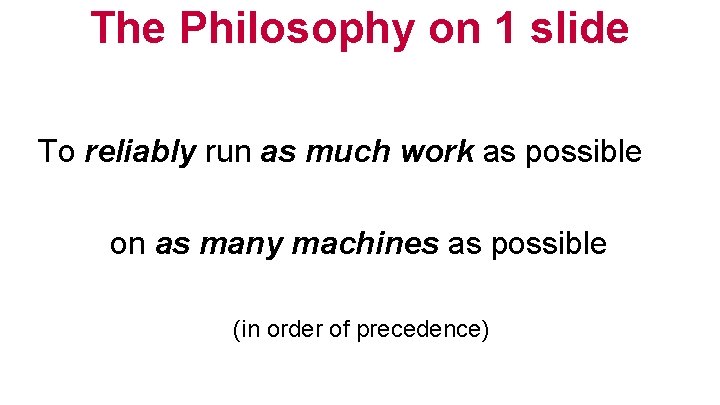 The Philosophy on 1 slide

To reliably run as much work as possible

on as many machines as possible

(in order of precedence)